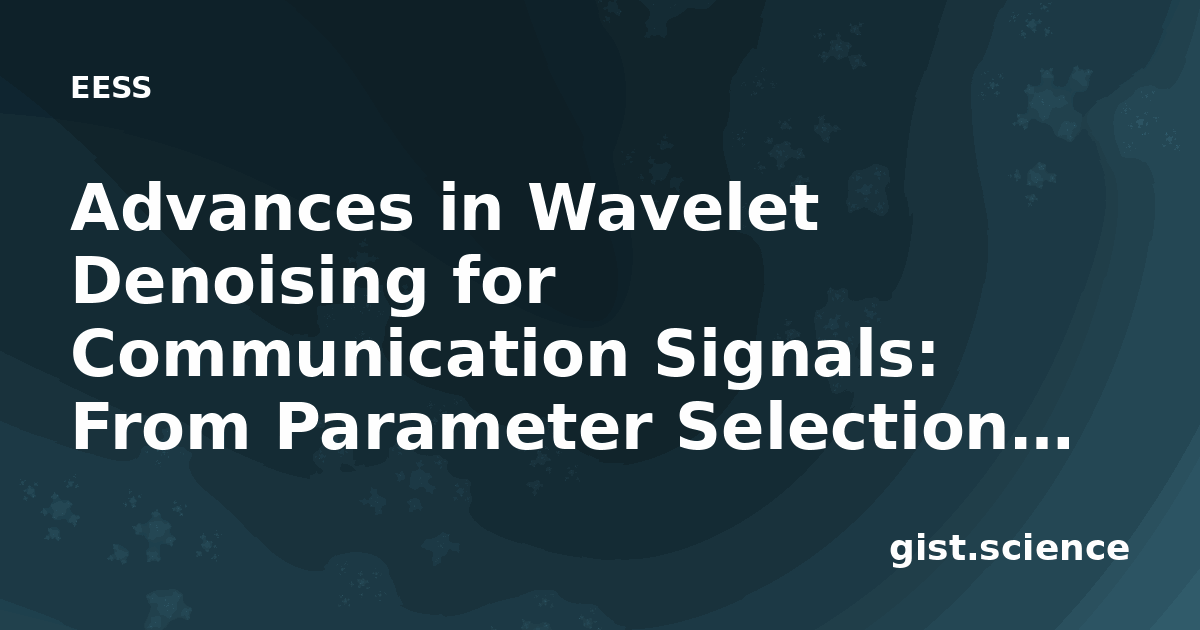 EESS

Advances in Wavelet Denoising for Communication Signals: From Parameter Selection…

gist.science